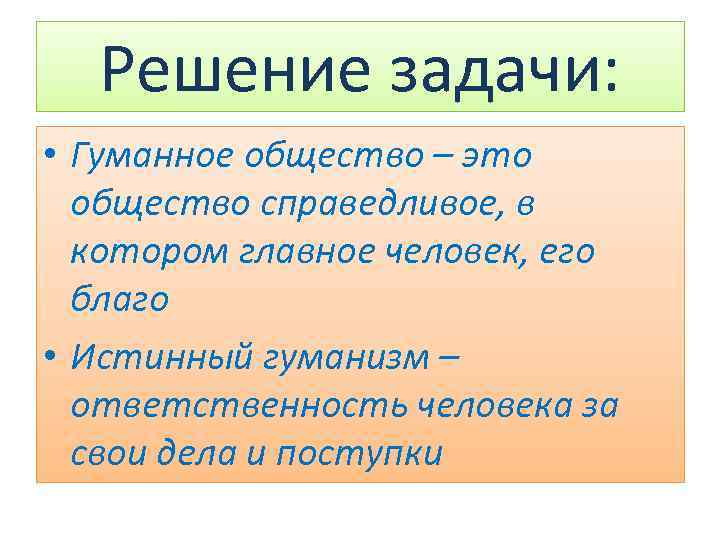 Решение задачи:

• Гуманное общество – это общество справедливое, в котором главное человек, его благо

• Истинный гуманизм – ответственность человека за свои дела и поступки